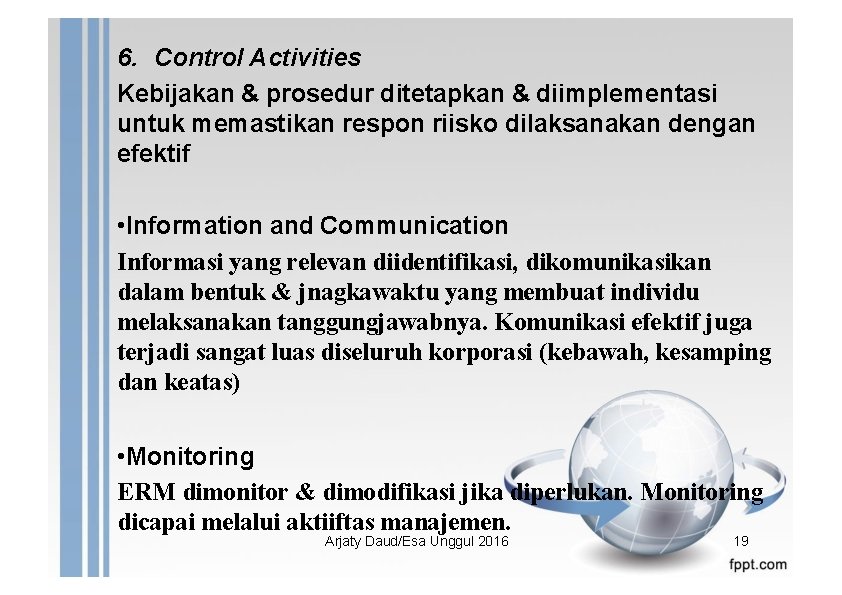 6. Control Activities

Kebijakan & prosedur ditetapkan & diimplementasi untuk memastikan respon riisko dilaksanakan dengan efektif

•Information and Communication

Informasi yang relevan diidentifikasi, dikomunikasikan dalam bentuk & jnagkawaktu yang membuat individu melaksanakan tanggungjawabnya. Komunikasi efektif juga terjadi sangat luas diseluruh korporasi (kebawah, kesamping dan keatas)

•Monitoring

ERM dimonitor & dimodifikasi jika diperlukan. Monitoring dicapai melalui aktiiftas manajemen.

Arjaty Daud/Esa Unggul 2016

19

fppt.com